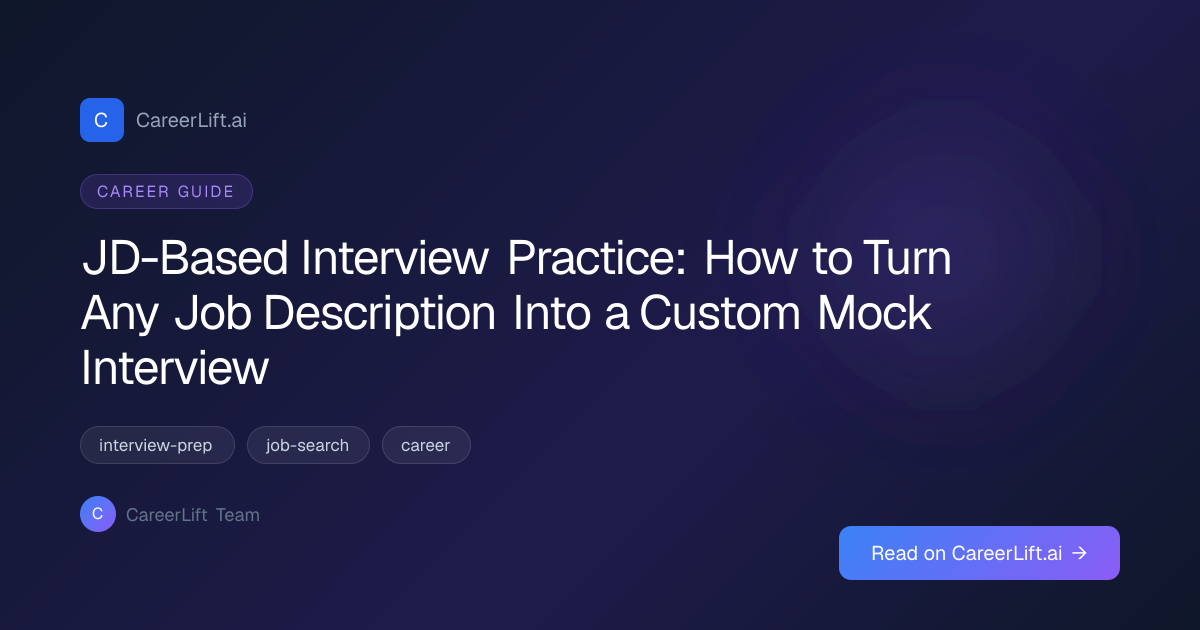 C CareerLift.ai

CAREER GUIDE

JD-Based Interview Practice: How to Turn Any Job Description Into a Custom Mock Interview

interview-prep job-search career

C CareerLift Team

Read on CareerLift.ai →